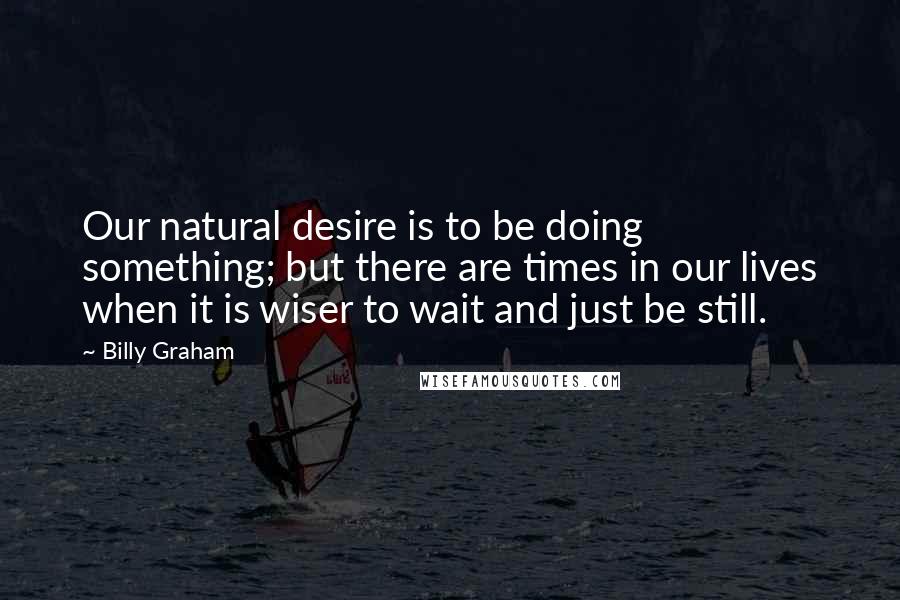 Our natural desire is to be doing something; but there are times in our lives when it is wiser to wait and just be still.

~ Billy Graham

WISEFAMOUSQUOTES.COM